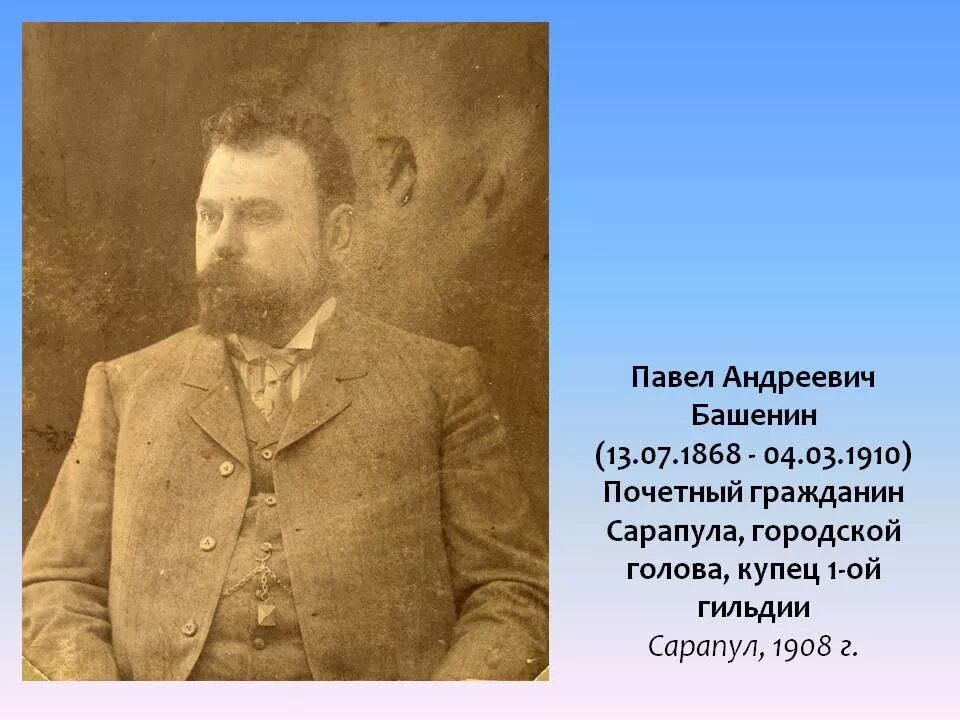 Павел Андреевич Башенин (13.07.1868 - 04.03.1910) Почетный гражданин Сарапула, городской голова, купец 1-ой гильдии
Сарапул, 1908 г.